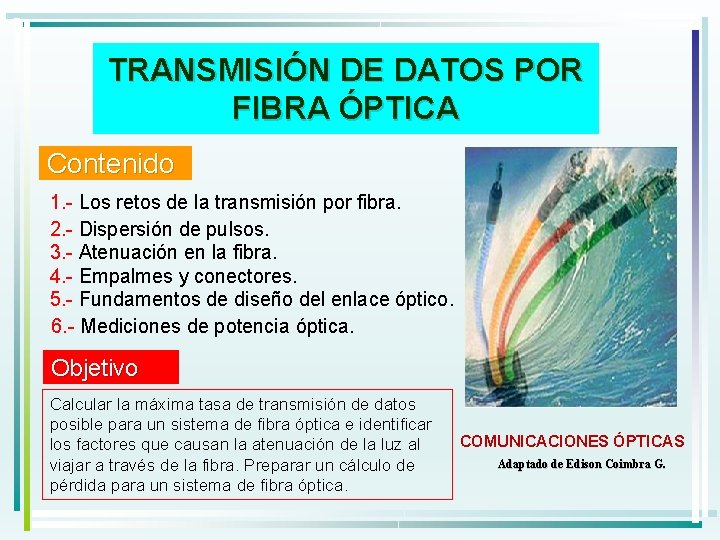 TRANSMISIÓN DE DATOS POR FIBRA ÓPTICA

Contenido

1.- Los retos de la transmisión por fibra.
2.- Dispersión de pulsos.
3.- Atenuación en la fibra.
4.- Empalmes y conectores.
5.- Fundamentos de diseño del enlace óptico.
6.- Mediciones de potencia óptica.

Objetivo

Calcular la máxima tasa de transmisión de datos posible para un sistema de fibra óptica e identificar los factores que causan la atenuación de la luz al viajar a través de la fibra. Preparar un cálculo de pérdida para un sistema de fibra óptica.

COMUNICACIONES ÓPTICAS
Adaptado de Edison Coimbra G.